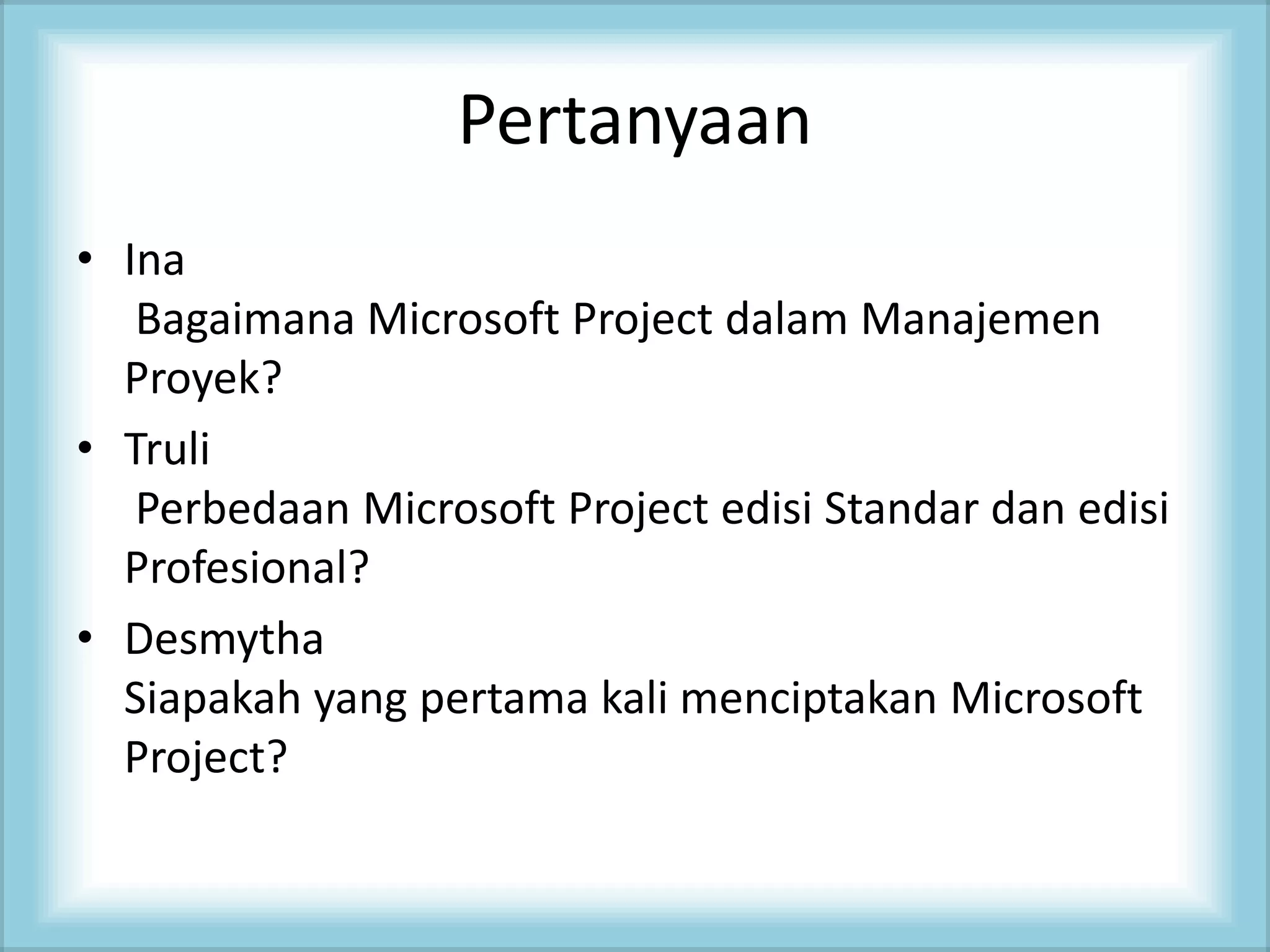 Pertanyaan

• Ina
Bagaimana Microsoft Project dalam Manajemen Proyek?

• Truli
Perbedaan Microsoft Project edisi Standar dan edisi Profesional?

• Desmytha
Siapakah yang pertama kali menciptakan Microsoft Project?